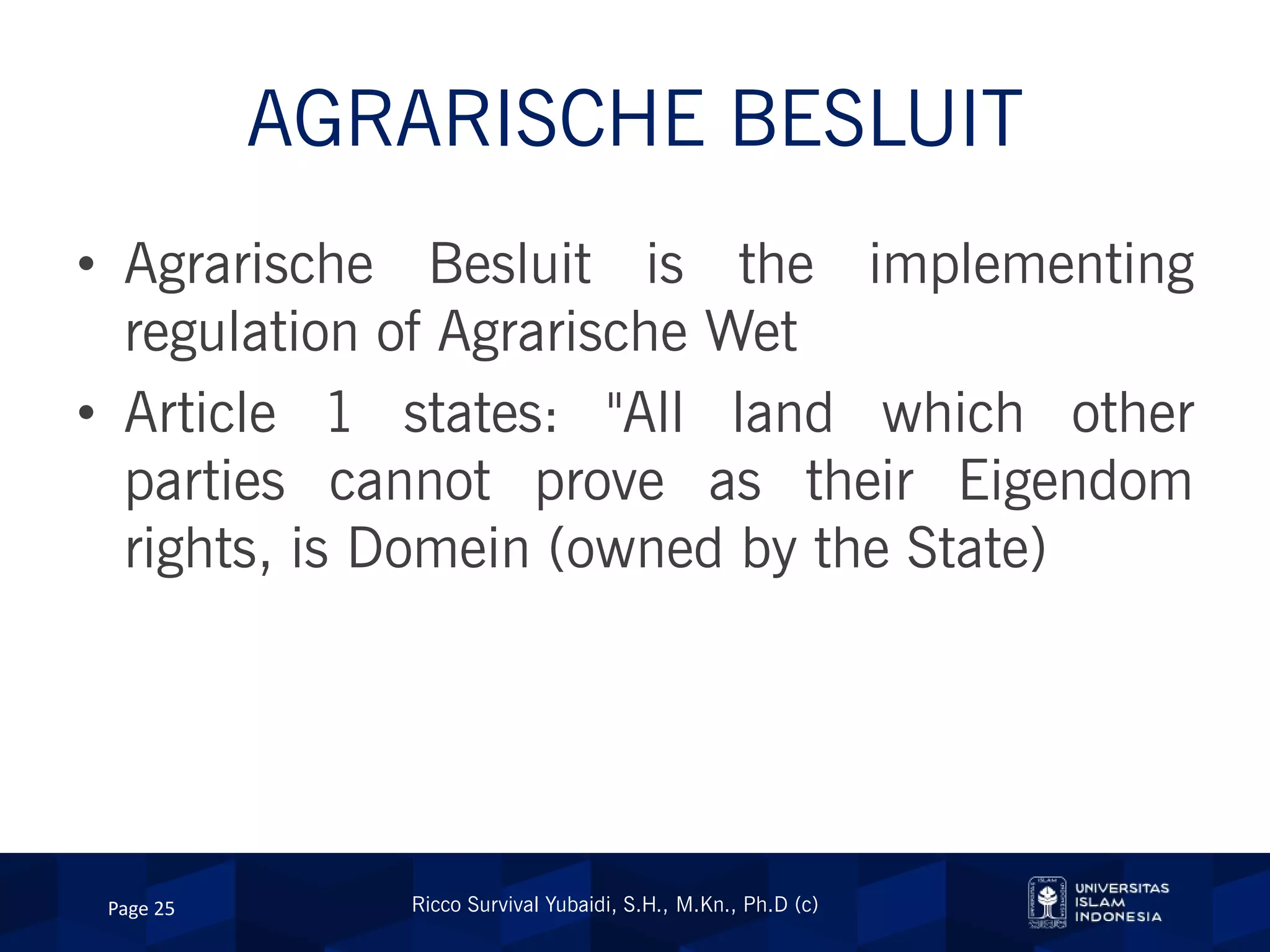 AGRARISCHE BESLUIT

• Agrarische Besluit is the implementing regulation of Agrarische Wet

• Article 1 states: "All land which other parties cannot prove as their Eigendom rights, is Domein (owned by the State)

Page 25

Ricco Survival Yubaidi, S.H., M.Kn., Ph.D (c)

UNIVERSITAS ISLAM INDONESIA